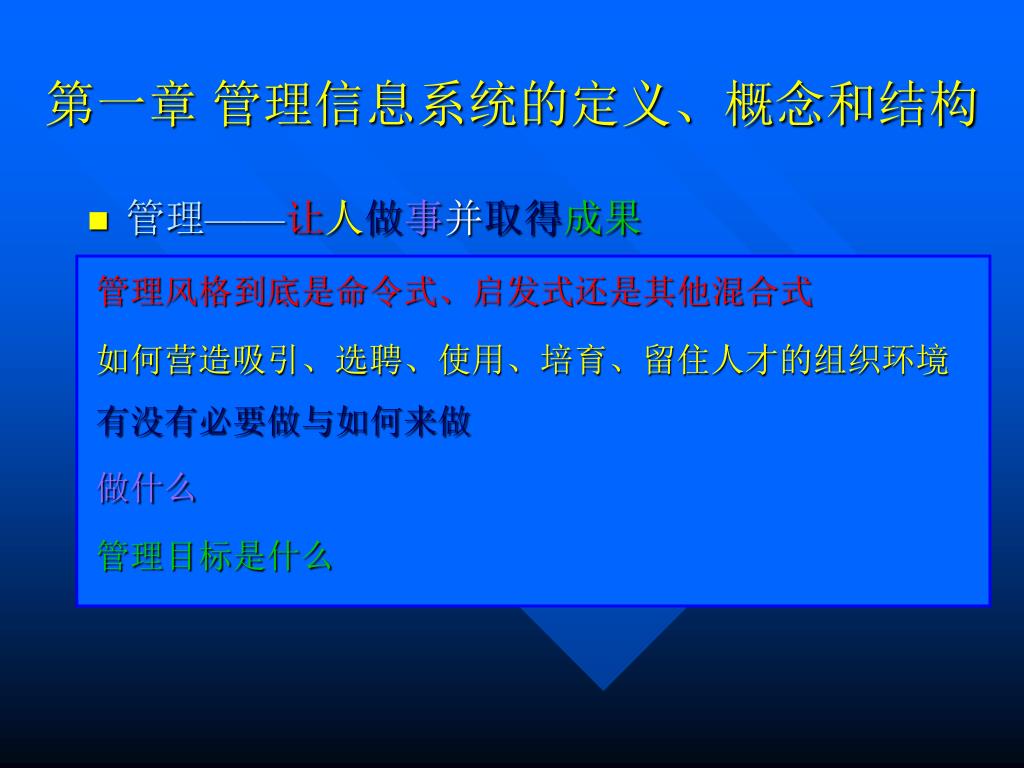 第一章 管理信息系统的定义、概念和结构

■ 管理——让人做事并取得成果

管理风格到底是命令式、启发式还是其他混合式

如何营造吸引、选聘、使用、培育、留住人才的组织环境

有没有必要做与如何来做

做什么

管理目标是什么